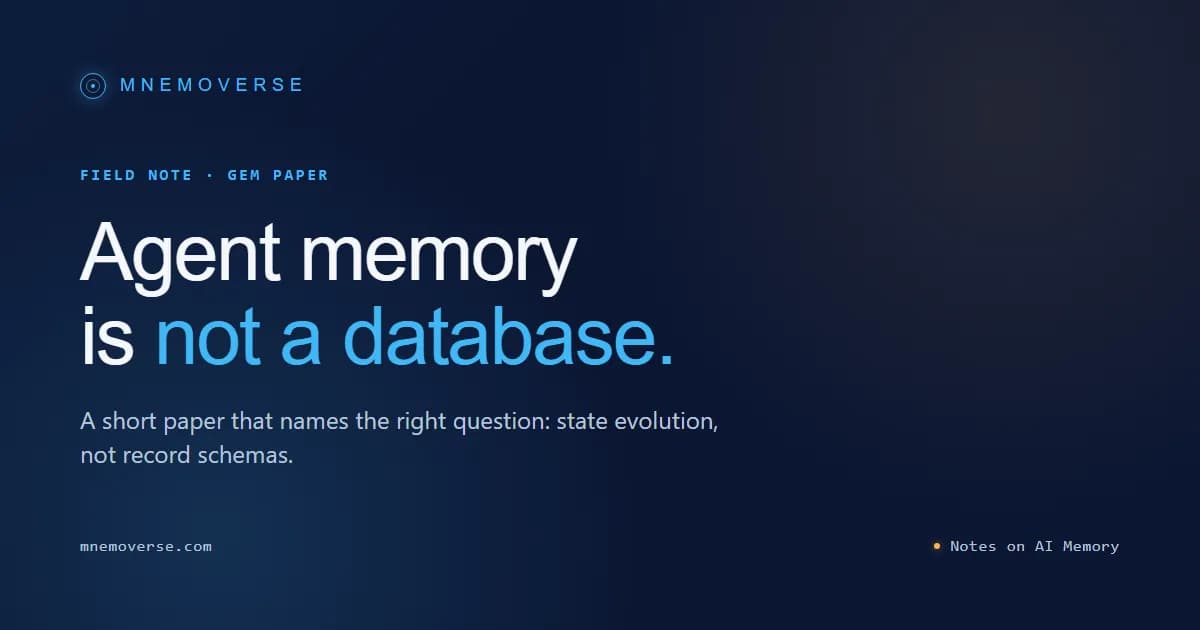 MNEMOVERSE

FIELD NOTE · GEM PAPER

Agent memory
is not a database.

A short paper that names the right question: state evolution, not record schemas.

mnemoverse.com

Notes on AI Memory